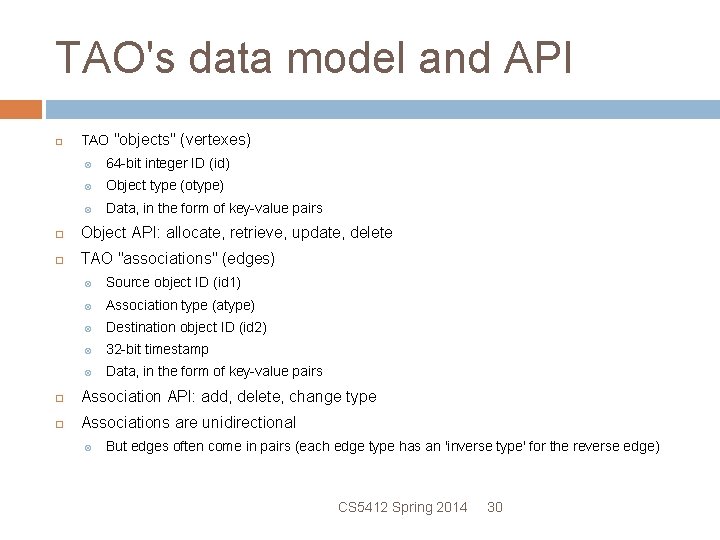 TAO's data model and API

TAO "objects" (vertexes)

64-bit integer ID (id)

Object type (otype)

Data, in the form of key-value pairs

Object API: allocate, retrieve, update, delete

TAO "associations" (edges)

Source object ID (id1)

Association type (atype)

Destination object ID (id2)

32-bit timestamp

Data, in the form of key-value pairs

Association API: add, delete, change type

Associations are unidirectional

But edges often come in pairs (each edge type has an 'inverse type' for the reverse edge)

CS5412 Spring 2014 30